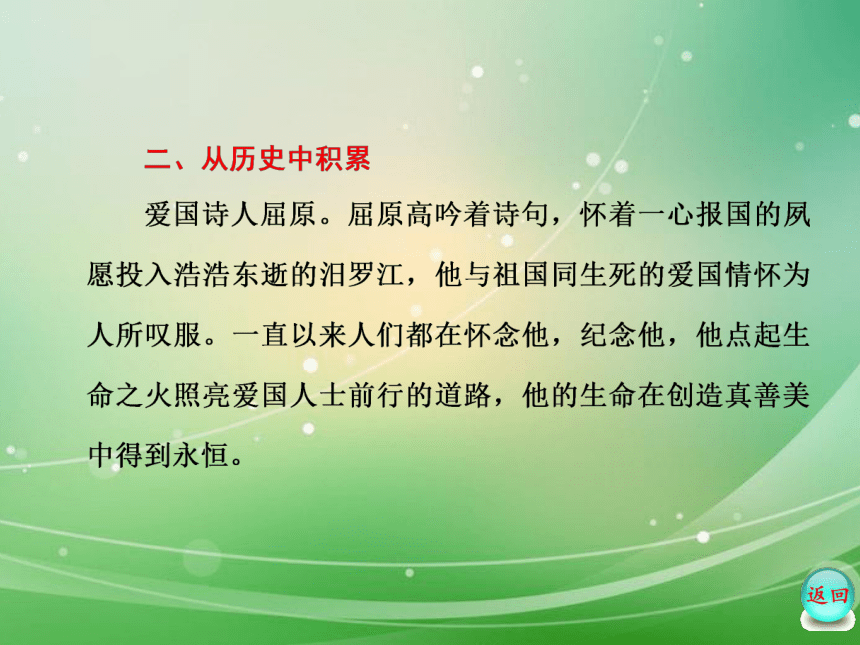 二、从历史中积累

爱国诗人屈原。屈原高吟着诗句，怀着一心报国的夙愿投入浩浩东逝的汨罗江，他与祖国同生死的爱国情怀为人所叹服。一直以来人们都在怀念他，纪念他，他点起生命之火照亮爱国人士前行的道路，他的生命在创造真善美中得到永恒。

返回